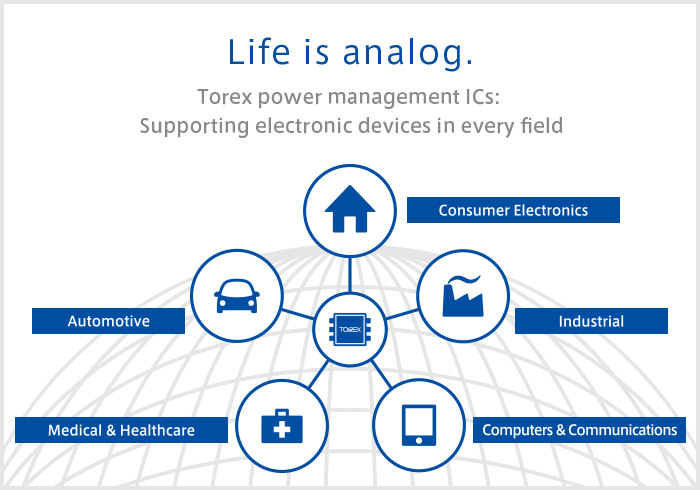 Life is analog.

Torex power management ICs: Supporting electronic devices in every field

Consumer Electronics

Automotive

TOREX

Industrial

Medical & Healthcare

Computers & Communications